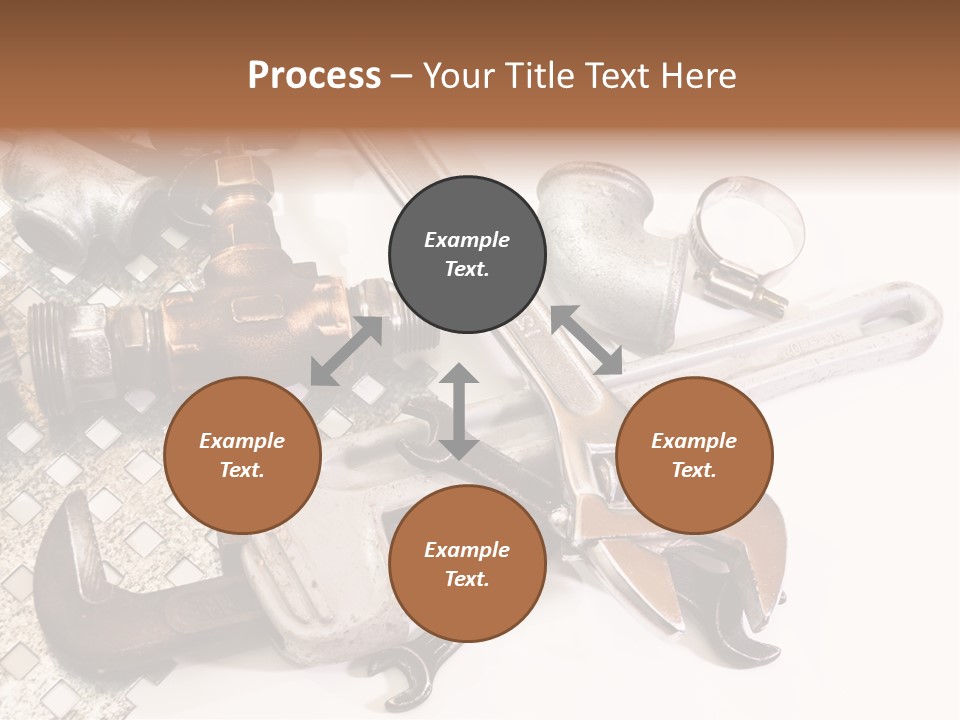 Process – Your Title Text Here

Example Text.

Example Text.

Example Text.

Example Text.